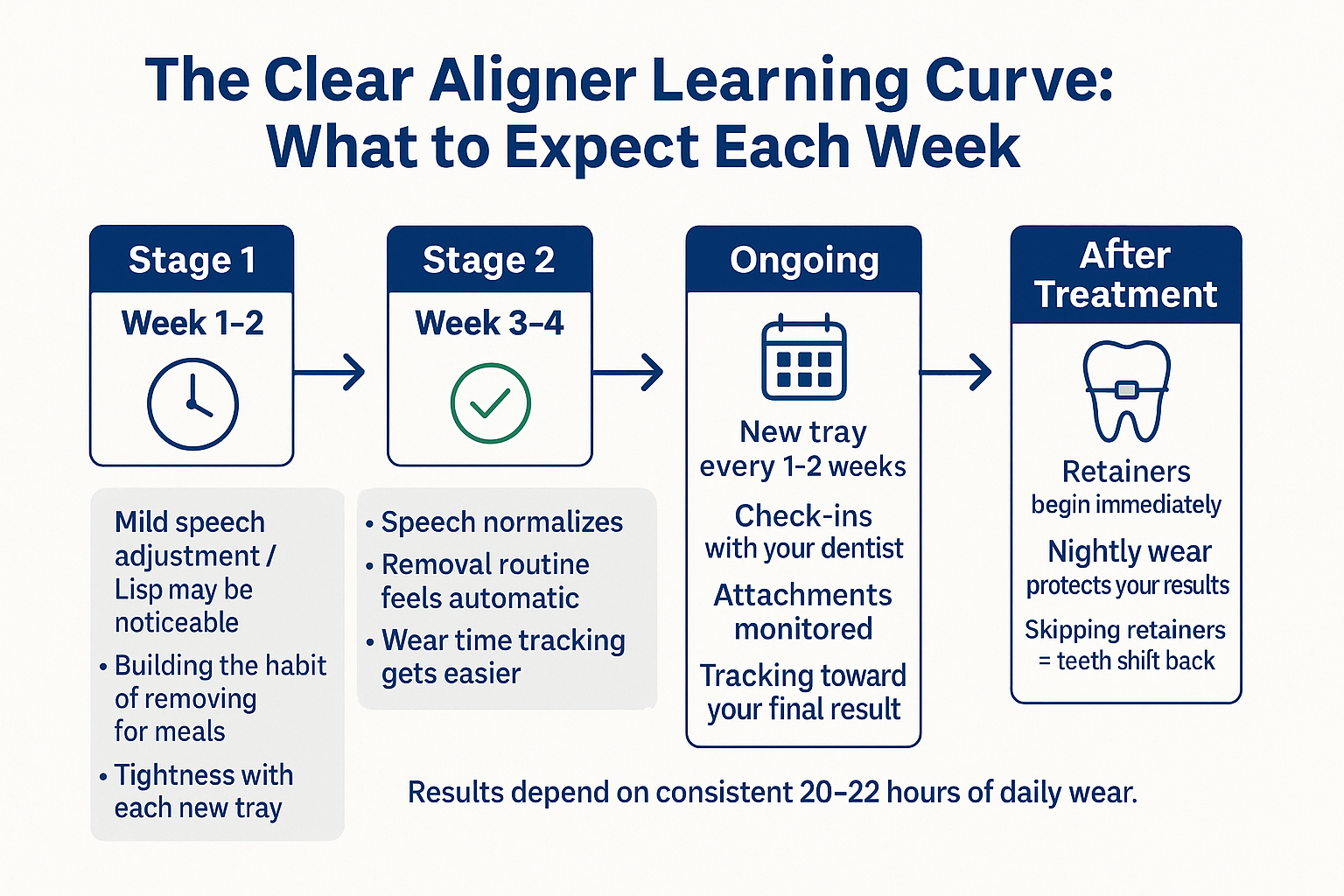 The Clear Aligner Learning Curve:
What to Expect Each Week

Stage 1
Week 1–2

Mild speech adjustment / Lisp may be noticeable
• Building the habit of removing for meals
• Tightness with each new tray

Stage 2
Week 3–4

• Speech normalizes
• Removal routine feels automatic
• Wear time tracking gets easier

Ongoing

New tray every 1–2 weeks
Check-ins with your dentist
Attachments monitored
Tracking toward your final result

After Treatment

Retainers begin immediately
Nightly wear protects your results
Skipping retainers = teeth shift back

Results depend on consistent 20–22 hours of daily wear.